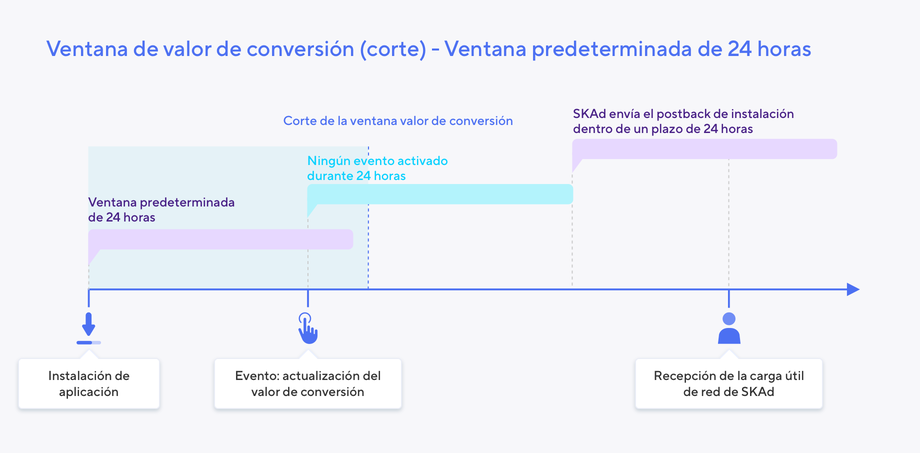 Ventana de valor de conversión (corte) - Ventana predeterminada de 24 horas

Corte de la ventana valor de conversión

SKAd envía el postback de instalación dentro de un plazo de 24 horas

Ningún evento activado durante 24 horas

Ventana predeterminada de 24 horas

Instalación de aplicación

Evento: actualización del valor de conversión

Recepción de la carga útil de red de SKAd